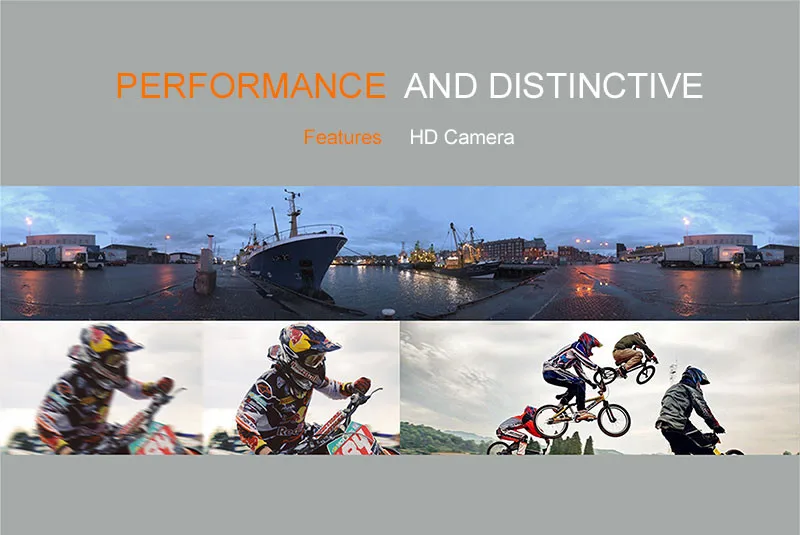 PERFORMANCE AND DISTINCTIVE

Features HD Camera